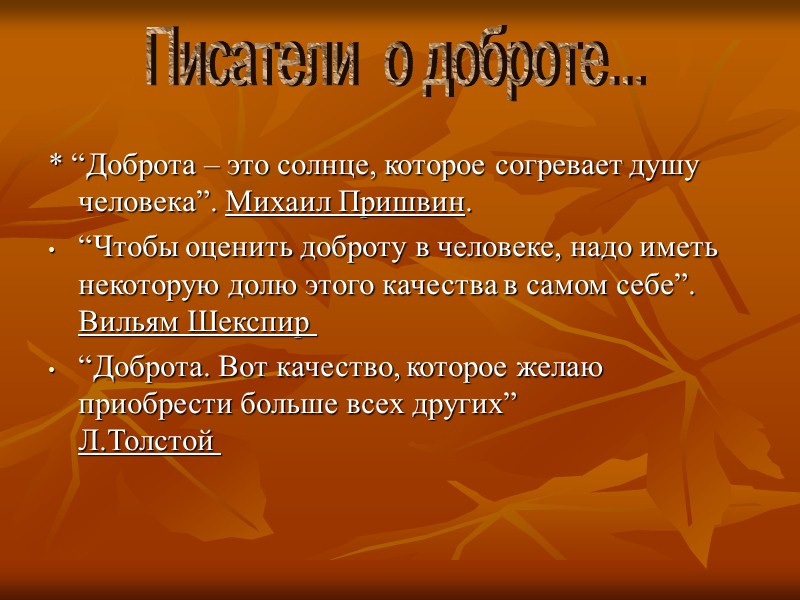 Писатели о доброте...

* “Доброта – это солнце, которое согревает душу человека”. Михаил Пришвин.

• “Чтобы оценить доброту в человеке, надо иметь некоторую долю этого качества в самом себе”. Вильям Шекспир

• “Доброта. Вот качество, которое желаю приобрести больше всех других” Л.Толстой